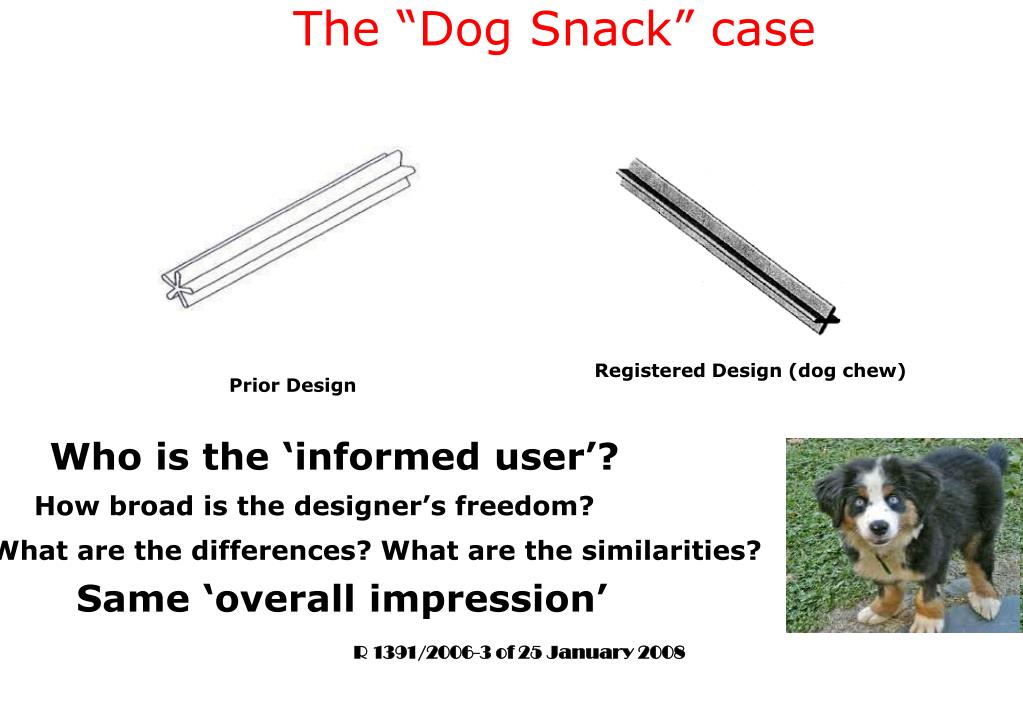 The “Dog Snack” case

Prior Design

Registered Design (dog chew)

Who is the ‘informed user’?

How broad is the designer’s freedom?

What are the differences? What are the similarities?

Same ‘overall impression’

R 1391/2006-3 of 25 January 2008